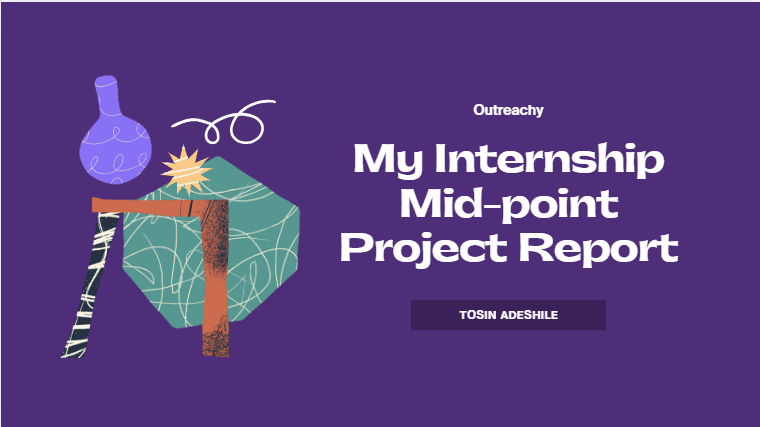 Outreachy

My Internship Mid-point Project Report

TOSIN ADESHILE